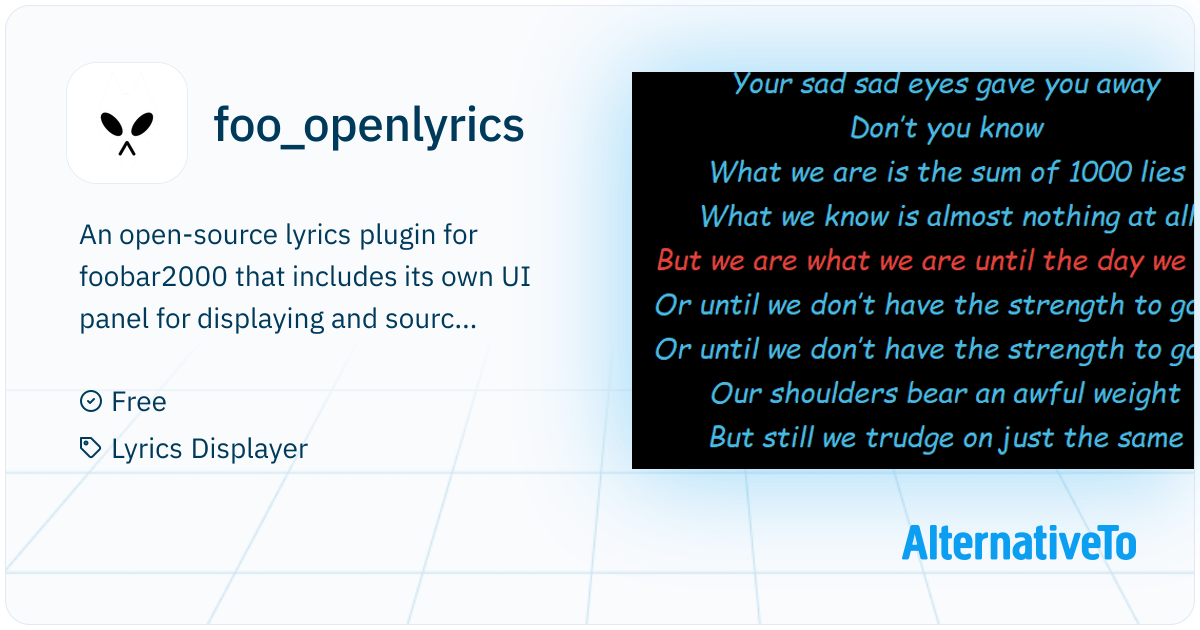 foo_openlyrics

An open-source lyrics plugin for foobar2000 that includes its own UI panel for displaying and sourc...

Free

Lyrics Displayer

Your sad sad eyes gave you away
Don't you know
What we are is the sum of 1000 lies
What we know is almost nothing at all
But we are what we are until the day we
Or until we don't have the strength to go
Or until we don't have the strength to go
Our shoulders bear an awful weight
But still we trudge on just the same

AlternativeTo